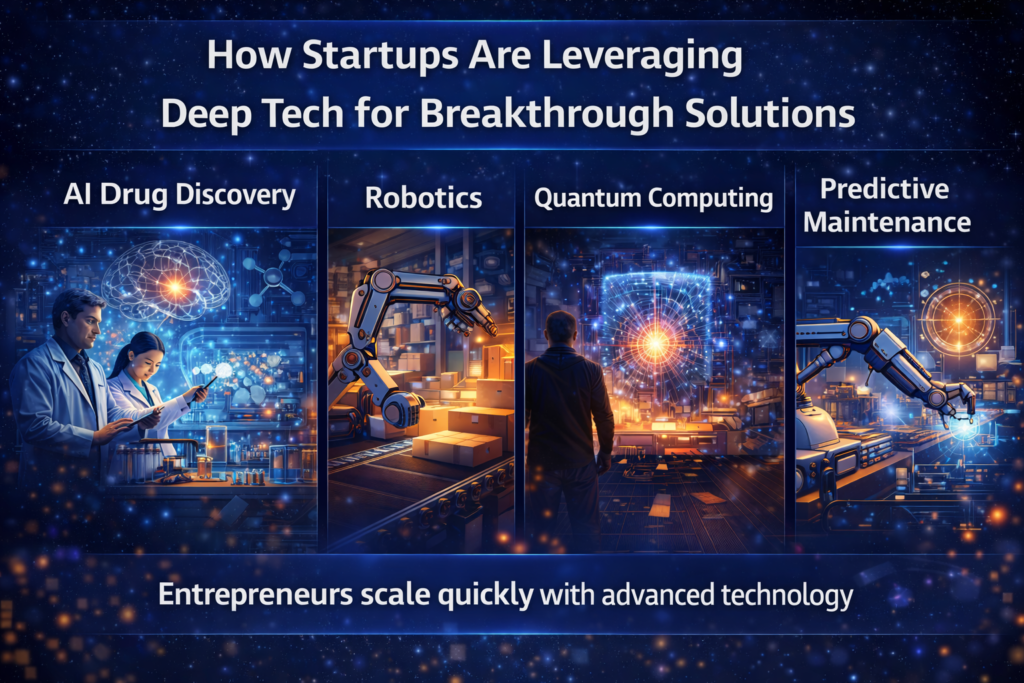 How Startups Are Leveraging Deep Tech for Breakthrough Solutions

AI Drug Discovery

Robotics

Quantum Computing

Predictive Maintenance

Entrepreneurs scale quickly with advanced technology